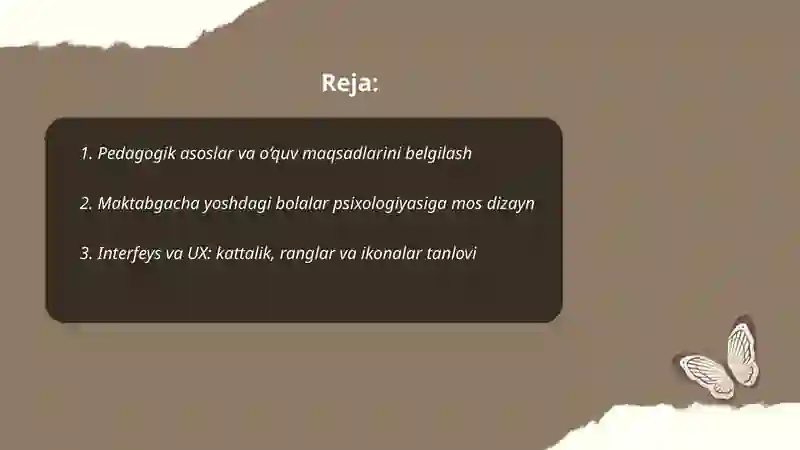 Reja:

1. Pedagogik asoslar va o'quv maqsadlarini belgilash

2. Maktabgacha yoshdagi bolalar psixologiyasiga mos dizayn

3. Interfeys va UX: kattalik, ranglar va ikonalar tanlovi